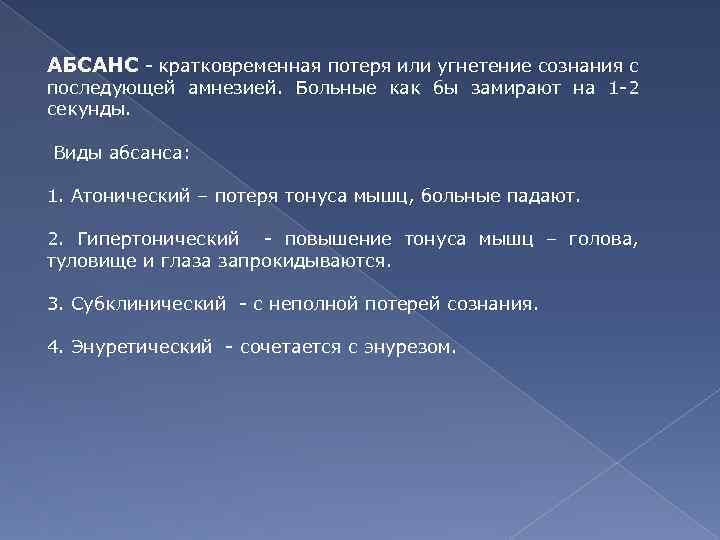 АБСАНС - кратковременная потеря или угнетение сознания с последующей амнезией. Больные как бы замирают на 1-2 секунды.

Виды абсанса:

1. Атонический – потеря тонуса мышц, больные падают.

2. Гипертонический - повышение тонуса мышц – голова, туловище и глаза запрокидываются.

3. Субклинический - с неполной потерей сознания.

4. Энуретический - сочетается с энурезом.